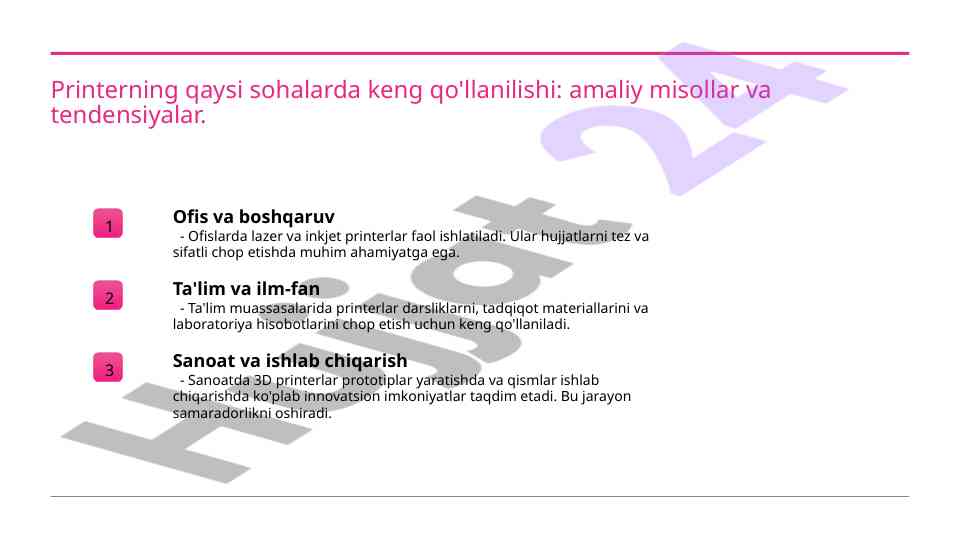 Printerning qaysi sohalarda keng qo'llanilishi: amaliy misollar va tendensiyalar.

1

Ofis va boshqaruv

- Ofislarda lazer va inkjet printerlar faol ishlatiladi. Ular hujjatlarni tez va sifatli chop etishda muhim ahamiyatga ega.

2

Ta'lim va ilm-fan

- Ta'lim muassasalarida printerlar darsliklarni, tadqiqot materiallarini va laboratoriya hisobotlarini chop etish uchun keng qo'llaniladi.

3

Sanoat va ishlab chiqarish

- Sanoatda 3D printerlar prototiplar yaratishda va qismlar ishlab chiqarishda ko'plab innovatsion imkoniyatlar taqdim etadi. Bu jarayon samaradorlikni oshiradi.

Hujjat 24